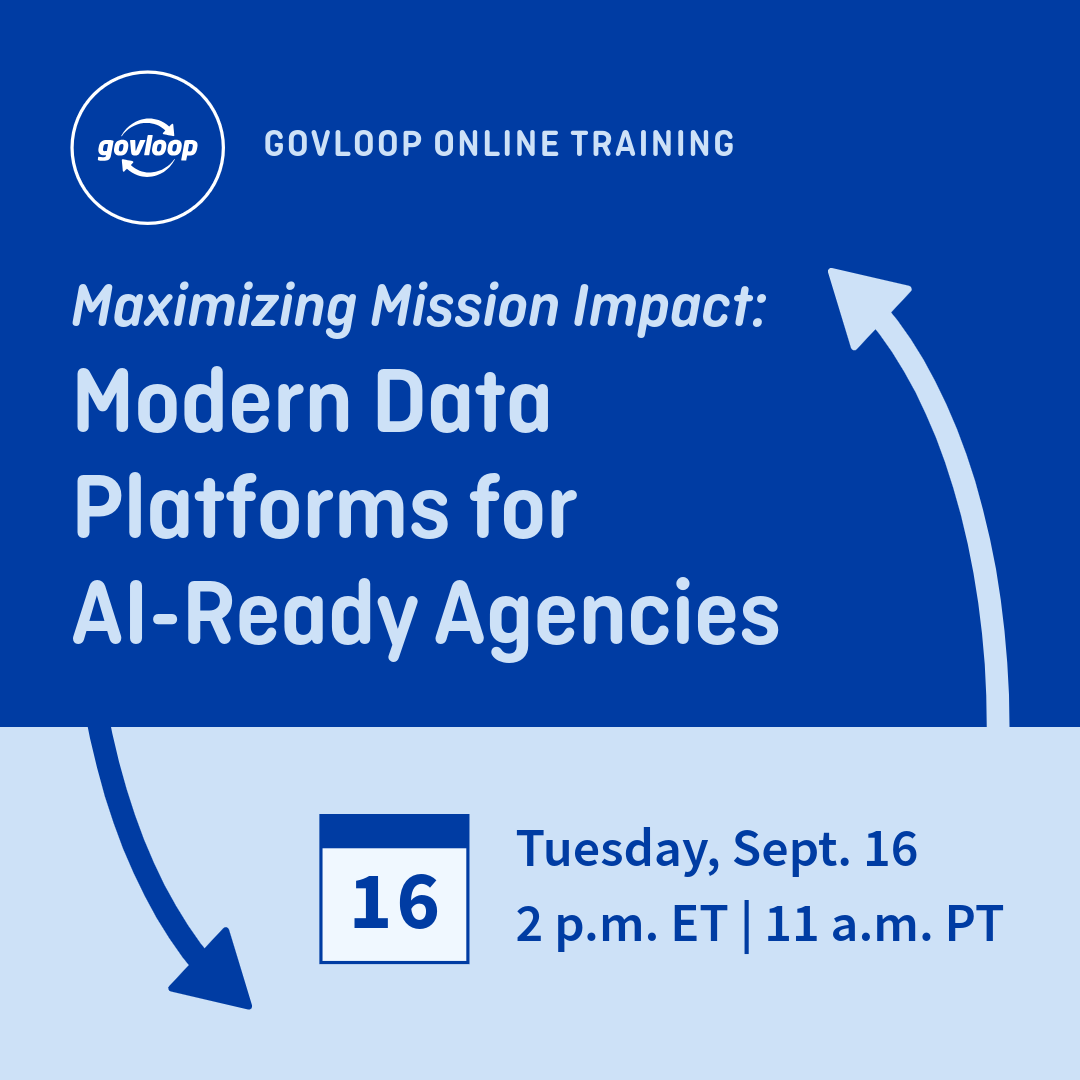 govloop

GOVLOOP ONLINE TRAINING

Maximizing Mission Impact:
Modern Data Platforms for AI-Ready Agencies

16

Tuesday, Sept. 16
2 p.m. ET | 11 a.m. PT